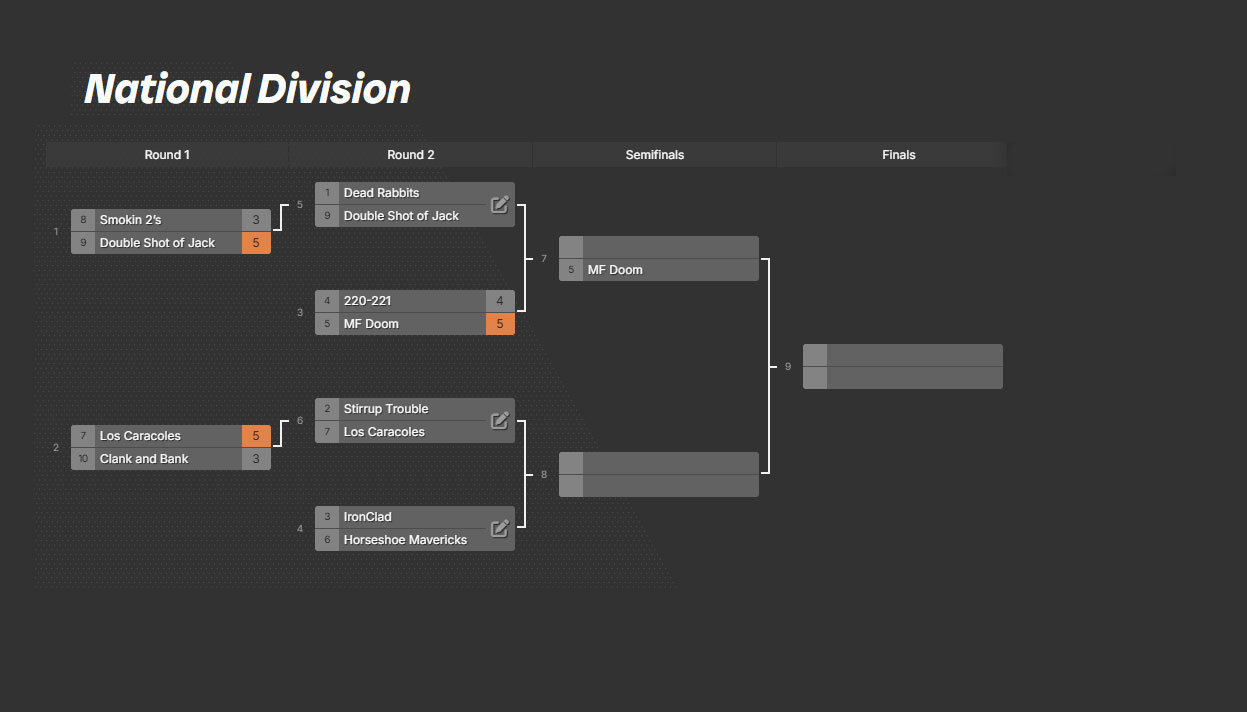 National Division

Round 1

Round 2

Semifinals

Finals

1
8 Smokin 2's 3
9 Double Shot of Jack 5

2
7 Los Caracoles 5
10 Clank and Bank 3

5
1 Dead Rabbits
9 Double Shot of Jack

3
4 220-221 4
5 MF Doom 5

6
2 Stirrup Trouble
7 Los Caracoles

4
3 IronClad
6 Horseshoe Mavericks

7
5 MF Doom

8

9